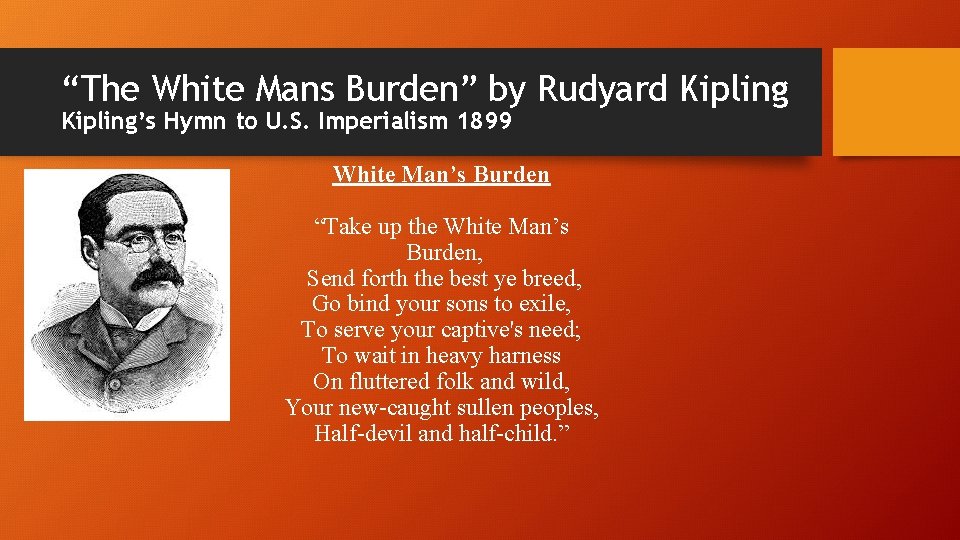 “The White Mans Burden” by Rudyard Kipling
Kipling’s Hymn to U.S. Imperialism 1899

White Man’s Burden

“Take up the White Man’s Burden,
Send forth the best ye breed,
Go bind your sons to exile,
To serve your captive's need;
To wait in heavy harness
On fluttered folk and wild,
Your new-caught sullen peoples,
Half-devil and half-child.”